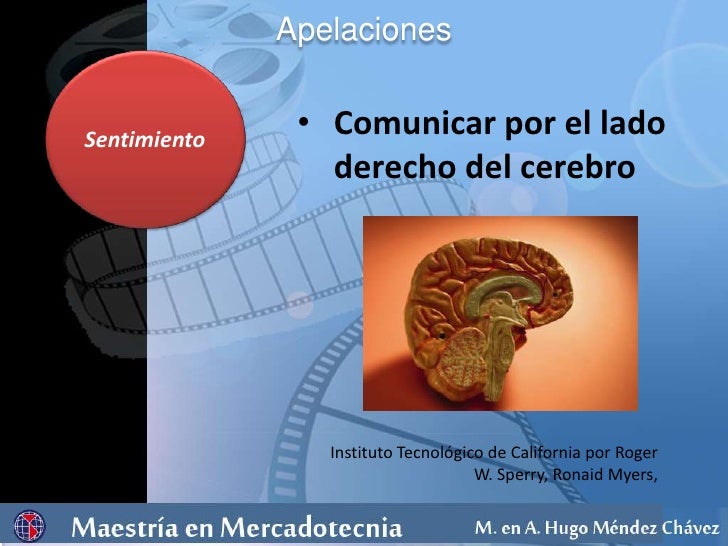 Apelaciones

Sentimiento

• Comunicar por el lado derecho del cerebro

Instituto Tecnológico de California por Roger W. Sperry, Ronaid Myers,

Maestría en Mercadotecnia

M. en A. Hugo Méndez Chávez